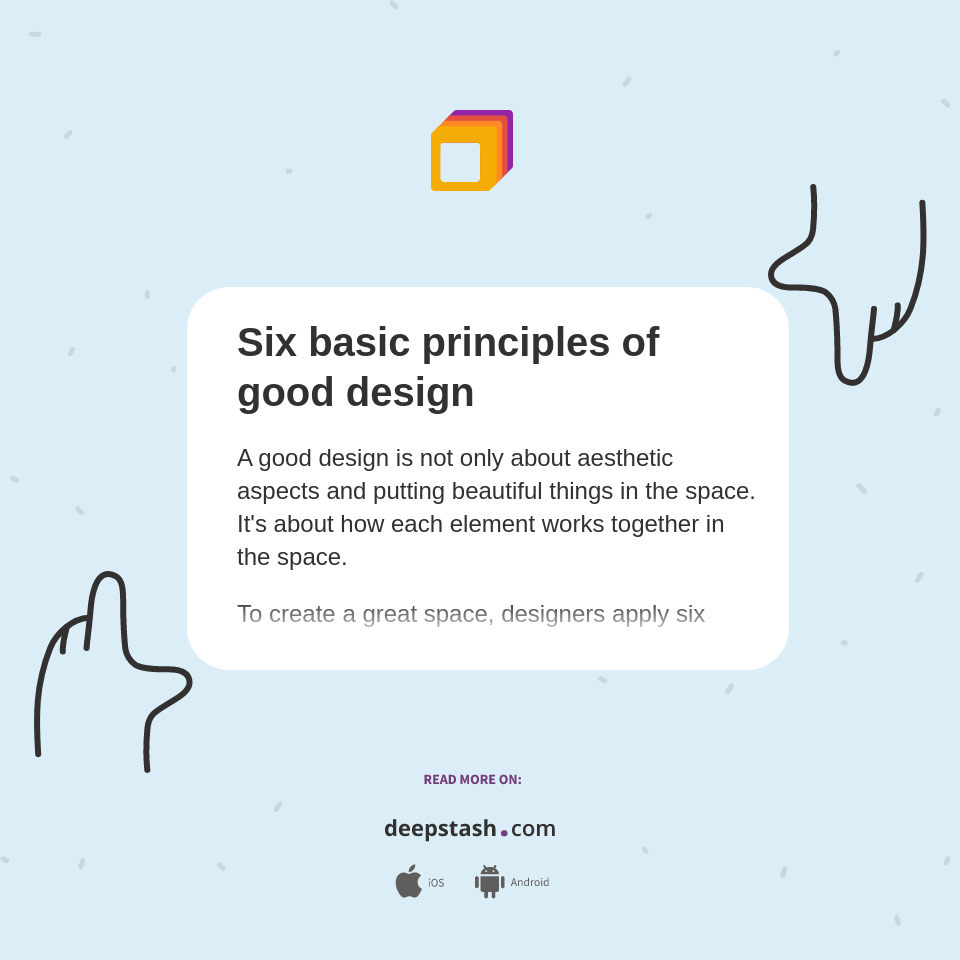 Six basic principles of good design

A good design is not only about aesthetic aspects and putting beautiful things in the space. It's about how each element works together in the space.

To create a great space, designers apply six

READ MORE ON:

deepstash.com

iOS Android